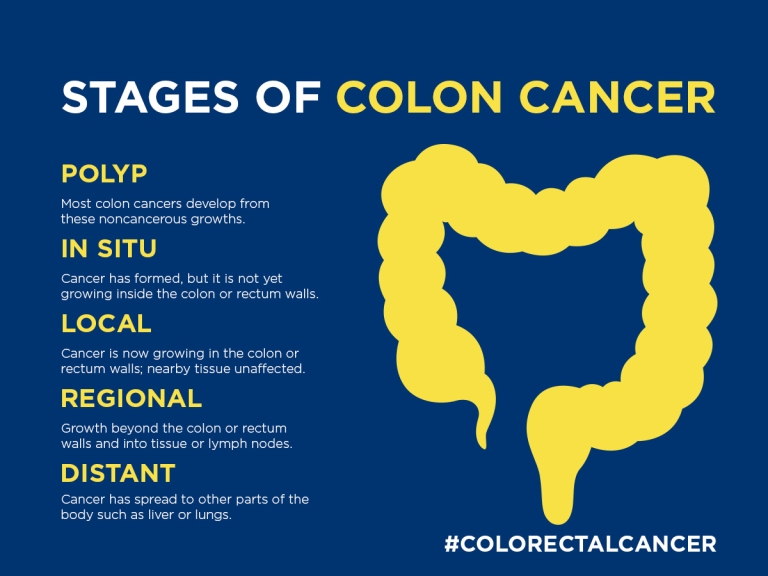 STAGES OF COLON CANCER

POLYP

Most colon cancers develop from these noncancerous growths.

IN SITU

Cancer has formed, but it is not yet growing inside the colon or rectum walls.

LOCAL

Cancer is now growing in the colon or rectum walls; nearby tissue unaffected.

REGIONAL

Growth beyond the colon or rectum walls and into tissue or lymph nodes.

DISTANT

Cancer has spread to other parts of the body such as liver or lungs.

#COLORECTALCANCER